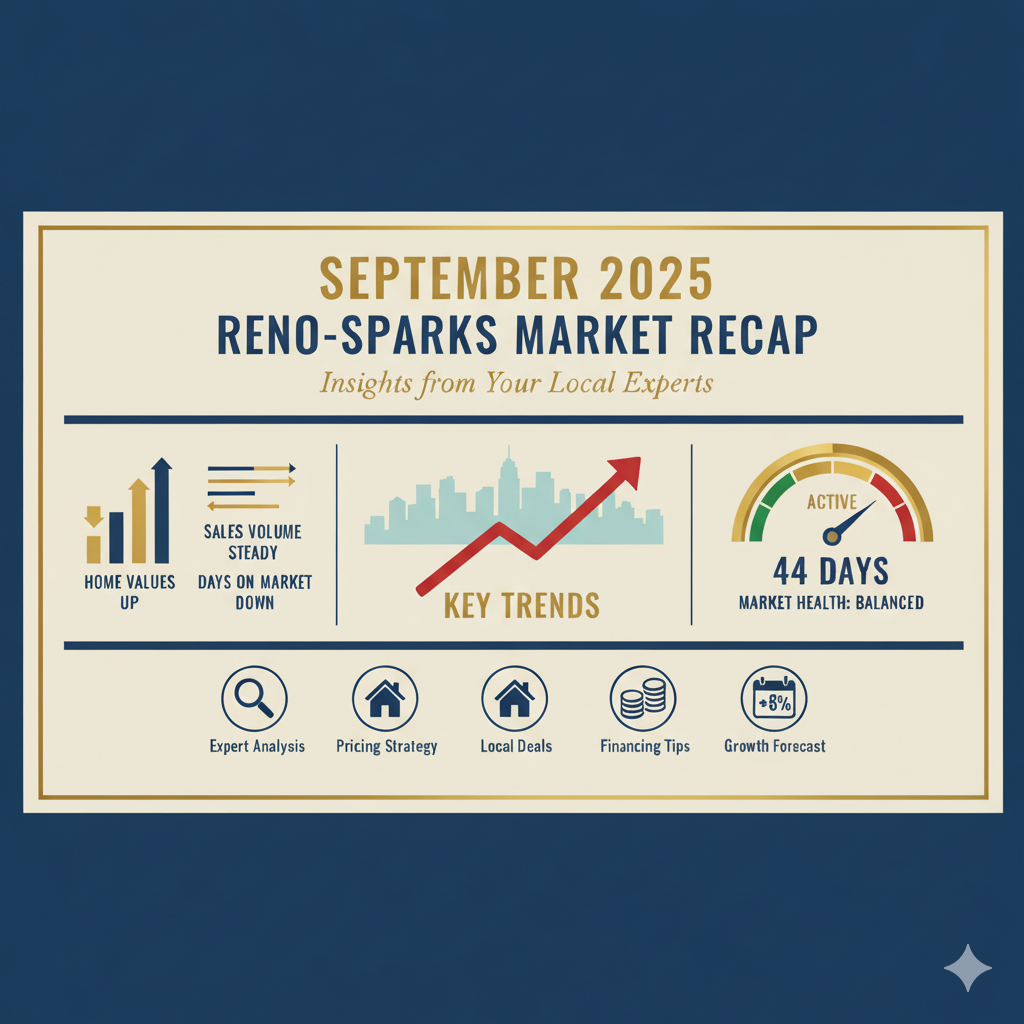 SEPTEMBER 2025
RENO-SPARKS MARKET RECAP
Insights from Your Local Experts

HOME VALUES UP

SALES VOLUME STEADY

DAYS ON MARKET DOWN

KEY TRENDS

ACTIVE

44 DAYS

MARKET HEALTH: BALANCED

Expert Analysis

Pricing Strategy

Local Deals

Financing Tips

+8%

Growth Forecast